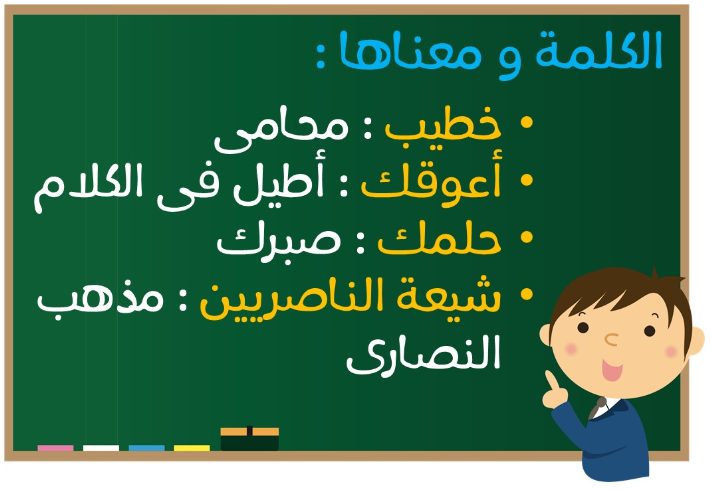 الكلمة و معناها :

• خطيب : محامى
• أعوقك : أطيل فى الكلام
• حلمك : صبرك
• شيعة الناصريين : مذهب النصارى